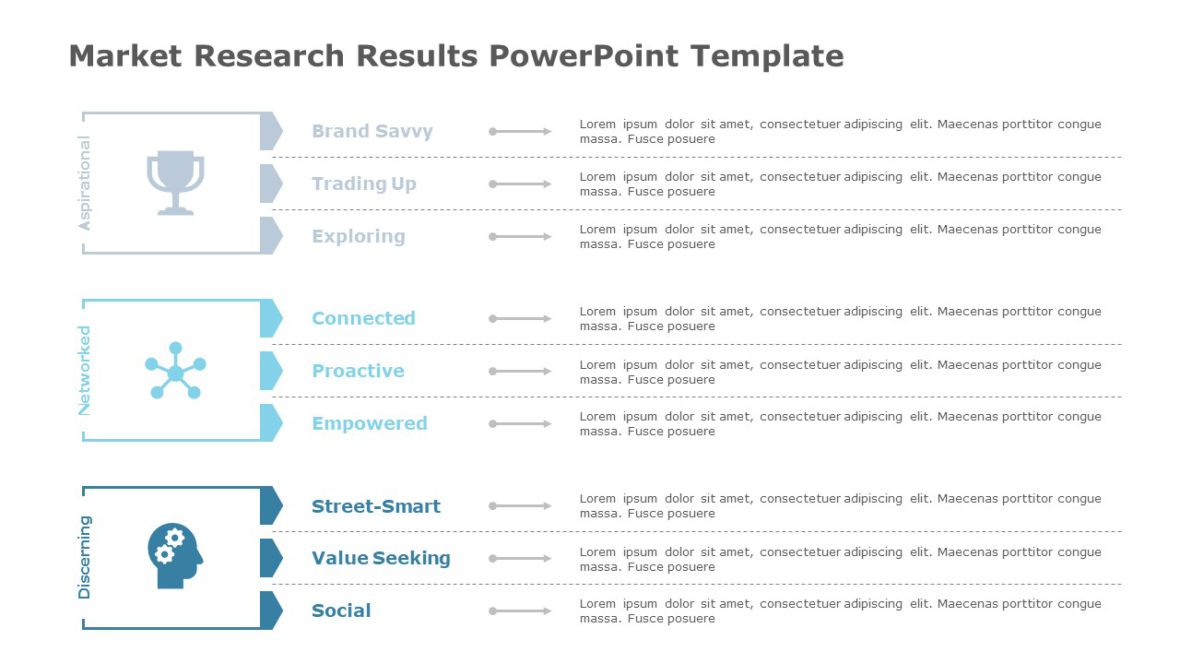 Market Research Results PowerPoint Template

Aspirational

Brand Savvy

Lorem ipsum dolor sit amet, consectetuer adipiscing elit. Maecenas porttitor congue massa. Fusce posuere

Trading Up

Lorem ipsum dolor sit amet, consectetuer adipiscing elit. Maecenas porttitor congue massa. Fusce posuere

Exploring

Lorem ipsum dolor sit amet, consectetuer adipiscing elit. Maecenas porttitor congue massa. Fusce posuere

Networked

Connected

Lorem ipsum dolor sit amet, consectetuer adipiscing elit. Maecenas porttitor congue massa. Fusce posuere

Proactive

Lorem ipsum dolor sit amet, consectetuer adipiscing elit. Maecenas porttitor congue massa. Fusce posuere

Empowered

Lorem ipsum dolor sit amet, consectetuer adipiscing elit. Maecenas porttitor congue massa. Fusce posuere

Discerning

Street-Smart

Lorem ipsum dolor sit amet, consectetuer adipiscing elit. Maecenas porttitor congue massa. Fusce posuere

Value Seeking

Lorem ipsum dolor sit amet, consectetuer adipiscing elit. Maecenas porttitor congue massa. Fusce posuere

Social

Lorem ipsum dolor sit amet, consectetuer adipiscing elit. Maecenas porttitor congue massa. Fusce posuere